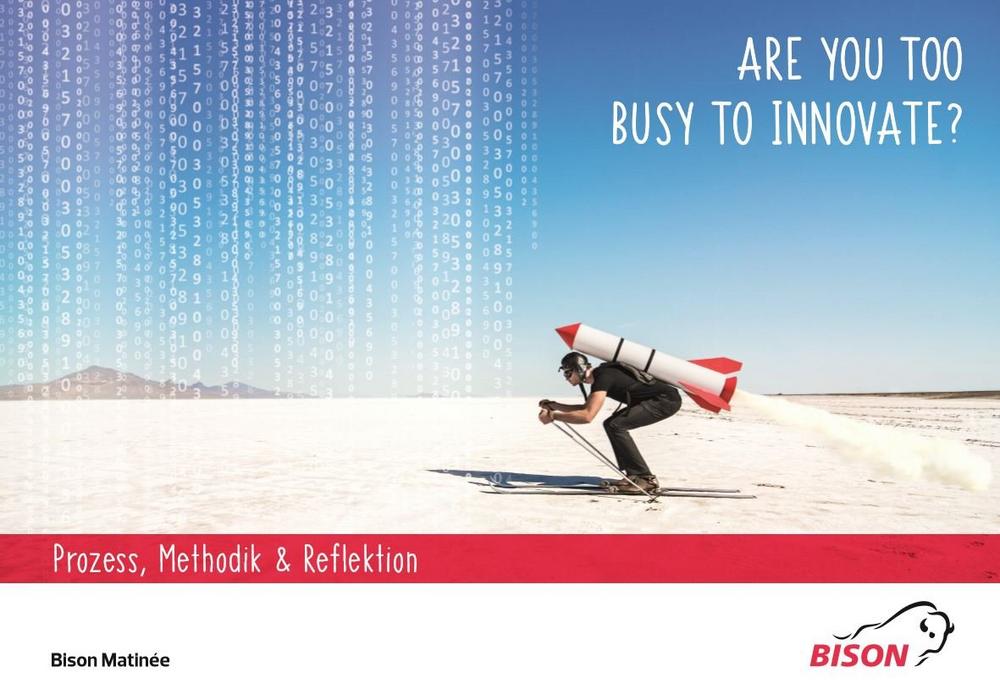 ARE YOU TOO BUSY TO INNOVATE?

Prozess, Methodik & Reflektion

Bison Matinée

BISON